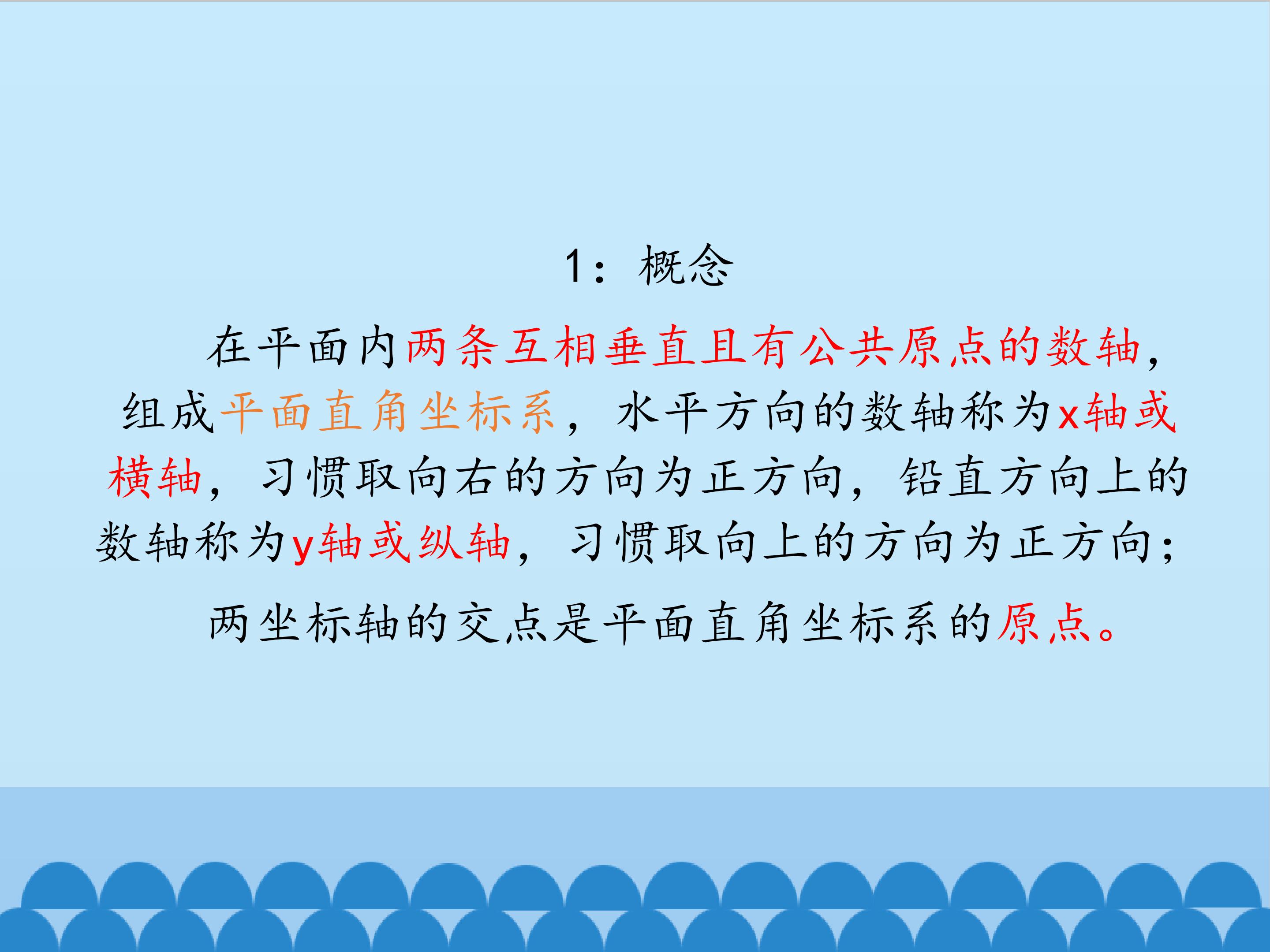 1：概念

在平面内两条互相垂直且有公共原点的数轴，组成平面直角坐标系，水平方向的数轴称为x轴或横轴，习惯取向右的方向为正方向，铅直方向上的数轴称为y轴或纵轴，习惯取向上的方向为正方向；

两坐标轴的交点是平面直角坐标系的原点。